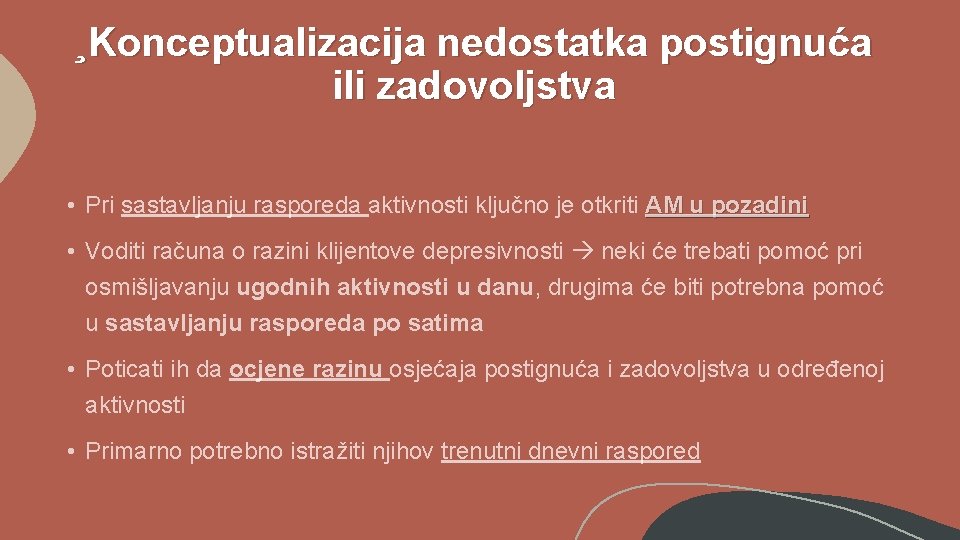 ¸Konceptualizacija nedostatka postignuća ili zadovoljstva

• Pri sastavljanju rasporeda aktivnosti ključno je otkriti AM u pozadini

• Voditi računa o razini klijentove depresivnosti → neki će trebati pomoć pri osmišljavanju ugodnih aktivnosti u danu, drugima će biti potrebna pomoć u sastavljanju rasporeda po satima

• Poticati ih da ocjene razinu osjećaja postignuća i zadovoljstva u određenoj aktivnosti

• Primarno potrebno istražiti njihov trenutni dnevni raspored